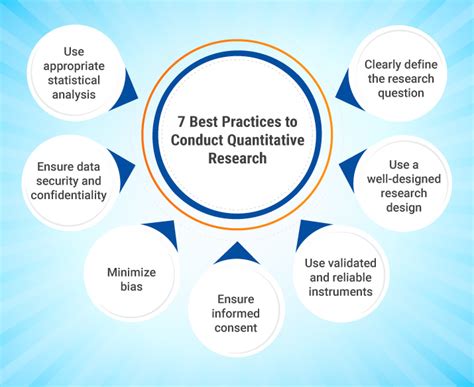 7 Best Practices to Conduct Quantitative Research

Clearly define the research question

Use a well-designed research design

Use validated and reliable instruments

Ensure informed consent

Minimize bias

Ensure data security and confidentiality

Use appropriate statistical analysis